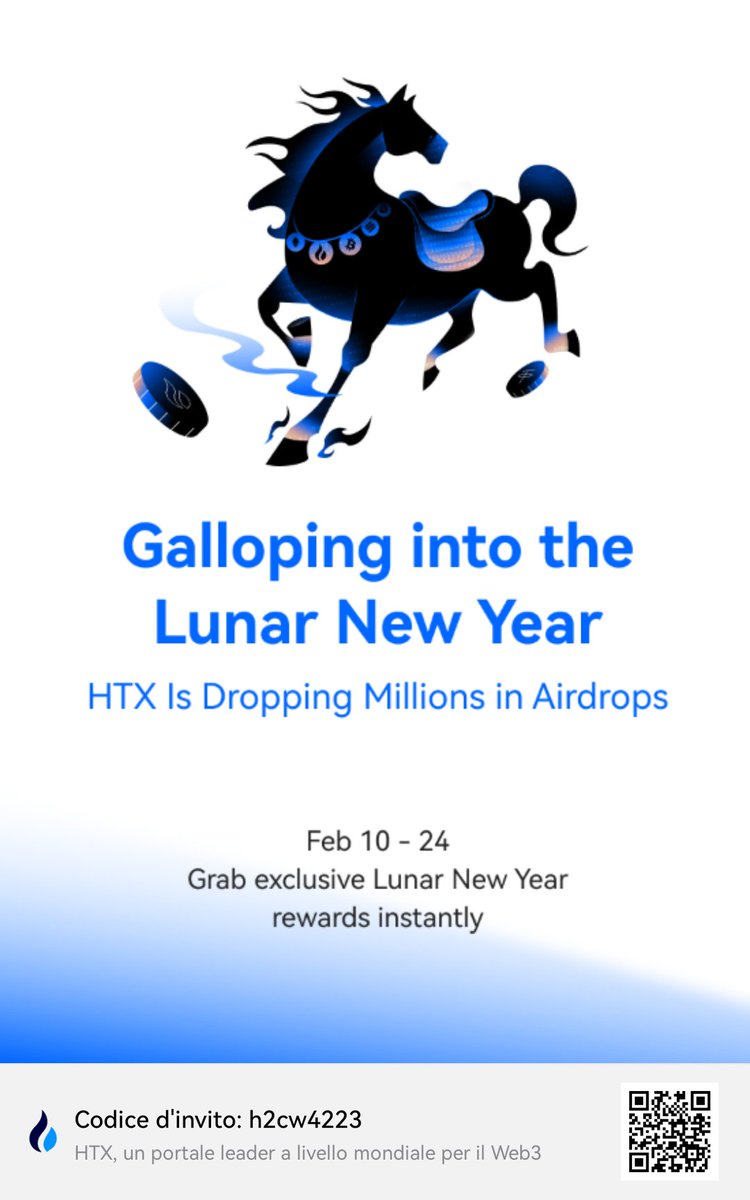 Galloping into the Lunar New Year

HTX Is Dropping Millions in Airdrops

Feb 10 - 24
Grab exclusive Lunar New Year rewards instantly

Codice d'invito: h2cw4223
HTX, un portale leader a livello mondiale per il Web3